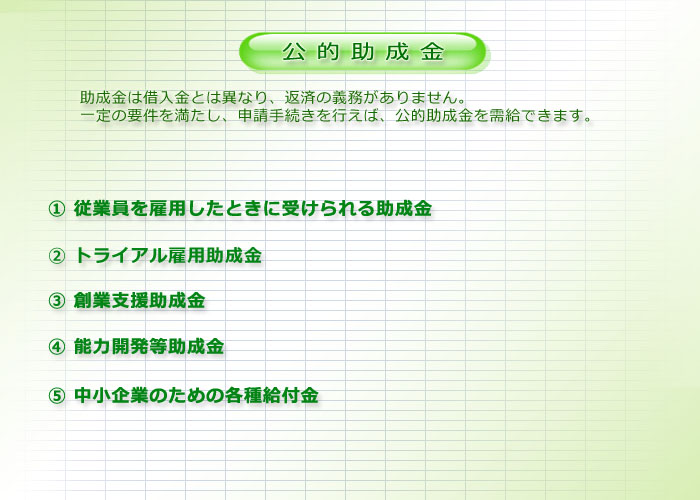 公的助成金

助成金は借入金とは異なり、返済の義務がありません。
一定の要件を満たし、申請手続きを行えば、公的助成金を需給できます。

① 従業員を雇用したときに受けられる助成金

② トライアル雇用助成金

③ 創業支援助成金

④ 能力開発等助成金

⑤ 中小企業のための各種給付金